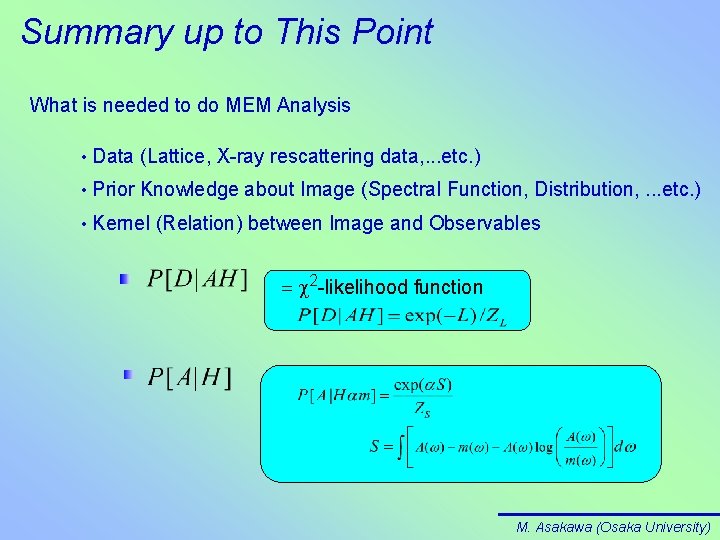 Summary up to This Point

What is needed to do MEM Analysis

• Data (Lattice, X-ray rescattering data,...etc.)

• Prior Knowledge about Image (Spectral Function, Distribution, ...etc.)

• Kernel (Relation) between Image and Observables

$P[D|AH]$

$= \chi^2$-likelihood function
$P[D|AH] = \exp(-L)/Z_L$

$P[A|H]$

$P[A|H\alpha m] = \frac{\exp(\alpha S)}{Z_S}$

$S = \int \left[ A(\omega) - m(\omega) - A(\omega)\log\left(\frac{A(\omega)}{m(\omega)}\right) \right] d\omega$

M. Asakawa (Osaka University)